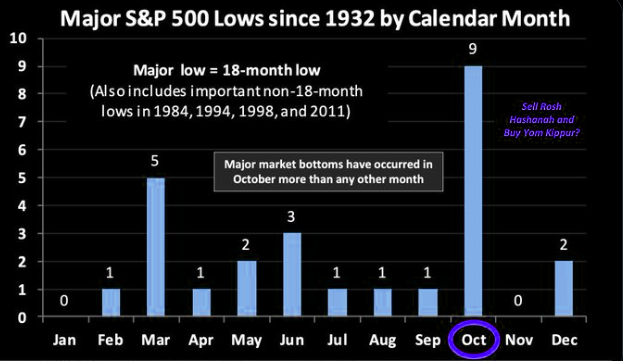 Major S&P 500 Lows since 1932 by Calendar Month

Major low = 18-month low
(Also includes important non-18-month lows in 1984, 1994, 1998, and 2011)

Major market bottoms have occurred in October more than any other month

Sell Rosh Hashanah and Buy Yom Kippur?

10
9
8
7
6
5
4
3
2
1
0

0
1
5
1
2
3
1
1
1
9
0
2

Jan
Feb
Mar
Apr
May
Jun
Jul
Aug
Sep
Oct
Nov
Dec